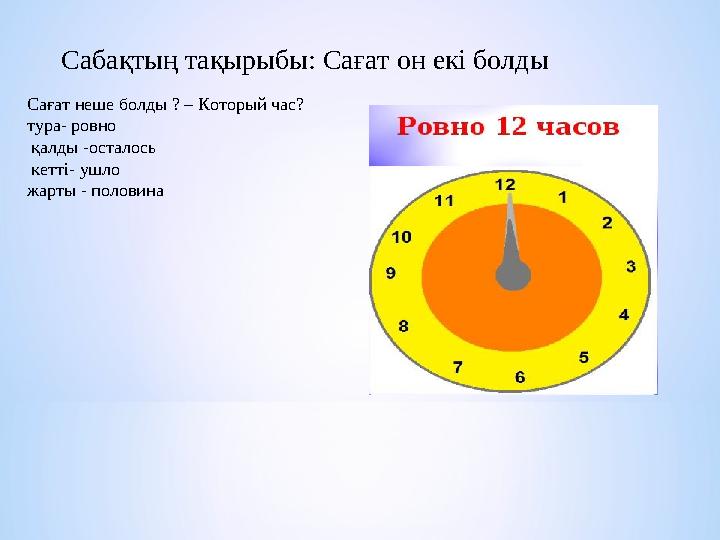 Сабақтың тақырыбы: Сағат он екі болды

Сағат неше болды ? – Который час?
тура- ровно
қалды -осталось
кетті- ушло
жарты - половина

Ровно 12 часов

12
1
2
3
4
5
6
7
8
9
10
11